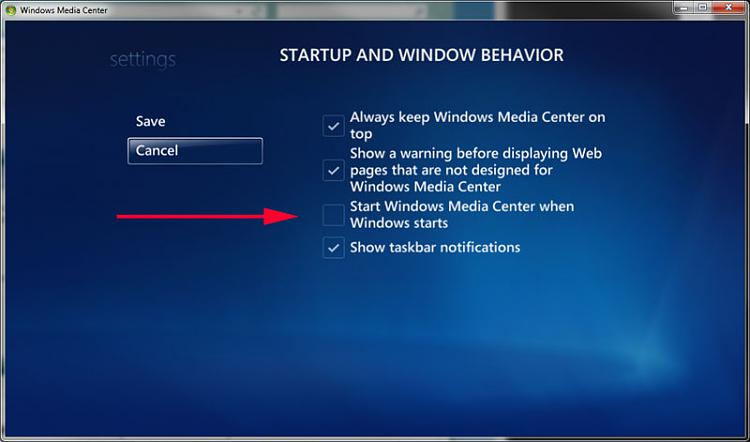 Windows Media Center

settings

STARTUP AND WINDOW BEHAVIOR

Save

Cancel

Always keep Windows Media Center on top

Show a warning before displaying Web pages that are not designed for Windows Media Center

Start Windows Media Center when Windows starts

Show taskbar notifications